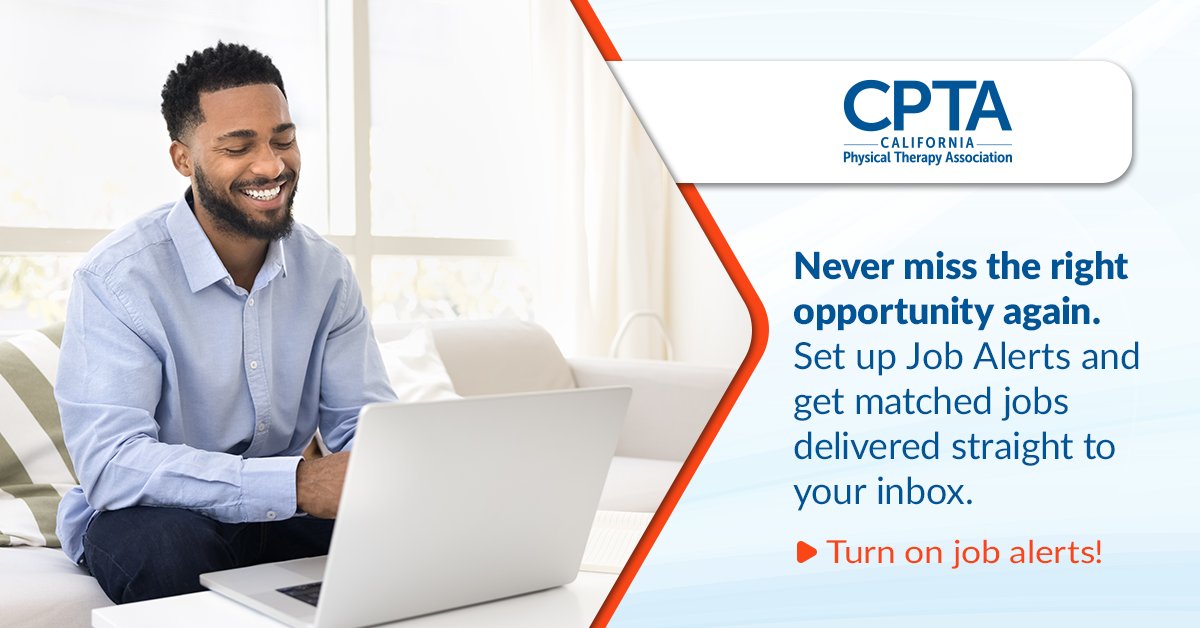 CPTA
CALIFORNIA
Physical Therapy Association

Never miss the right opportunity again. Set up Job Alerts and get matched jobs delivered straight to your inbox.

Turn on job alerts!